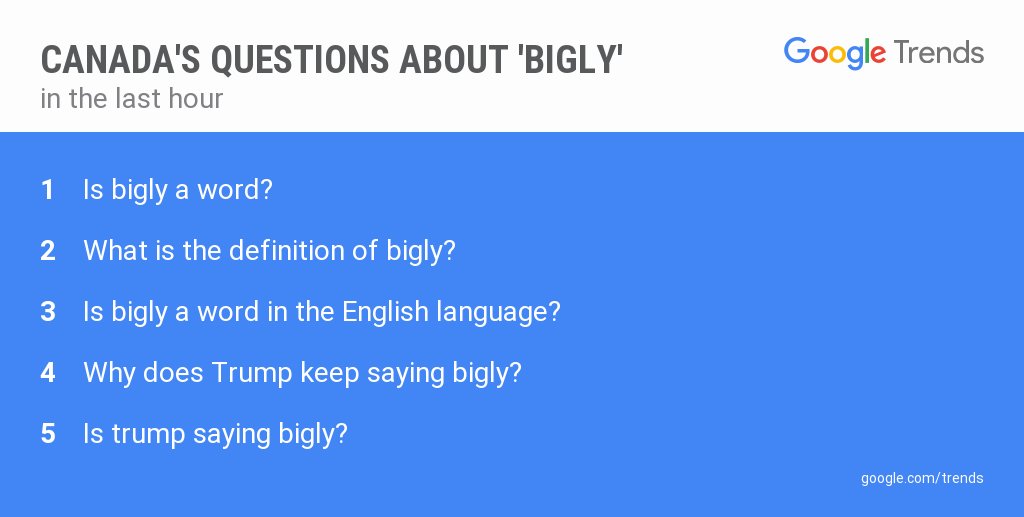 CANADA'S QUESTIONS ABOUT 'BIGLY'
in the last hour

Google Trends

1 Is bigly a word?
2 What is the definition of bigly?
3 Is bigly a word in the English language?
4 Why does Trump keep saying bigly?
5 Is trump saying bigly?

google.com/trends